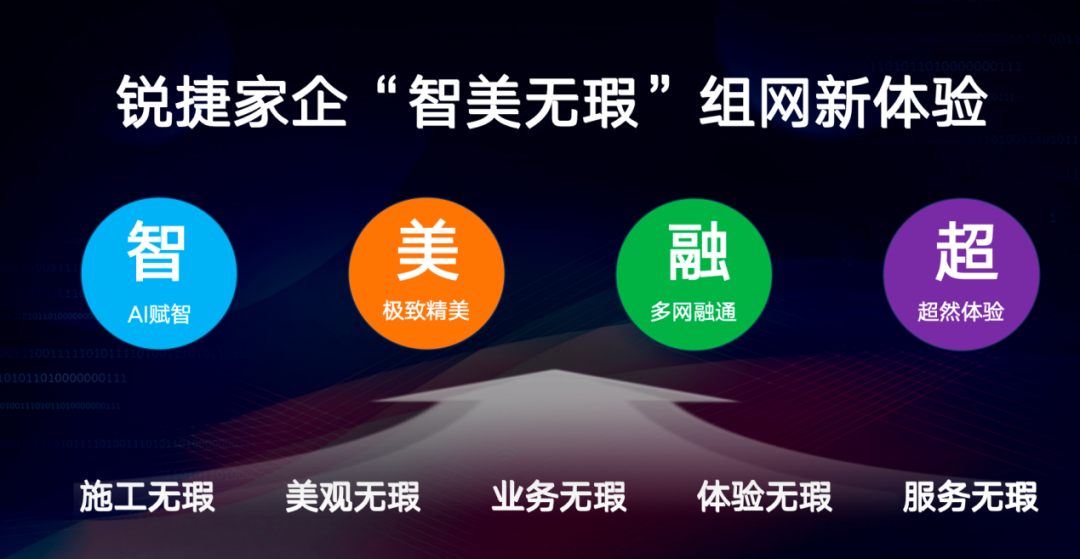 锐捷家企“智美无瑕”组网新体验

智
AI赋智

美
极致精美

融
多网融通

超
超然体验

施工无瑕 美观无瑕 业务无瑕 体验无瑕 服务无瑕